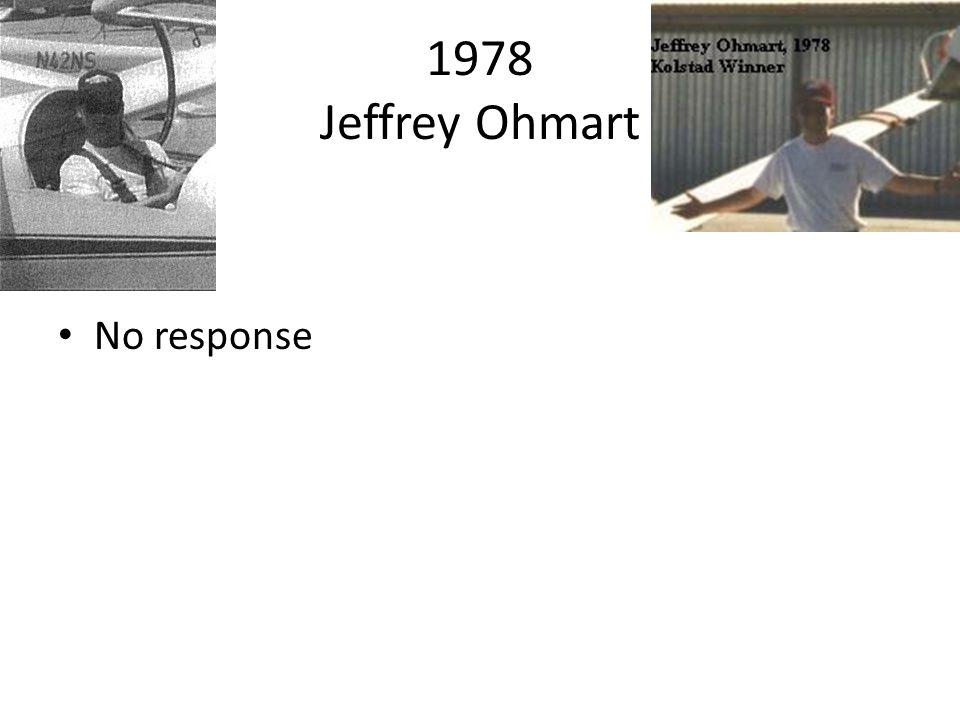 N42NS

1978
Jeffrey Ohmart

Jeffrey Ohmart, 1978
Kolstad Winner

• No response